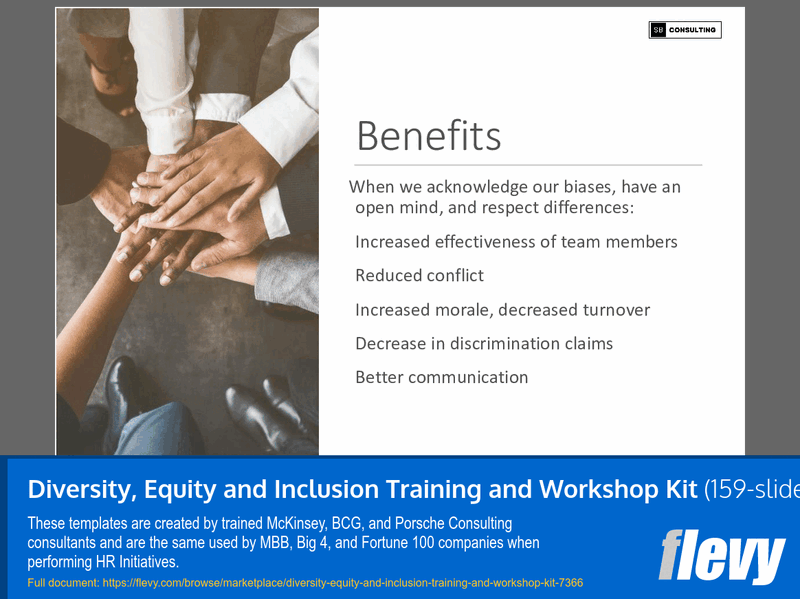 SB CONSULTING

Benefits

When we acknowledge our biases, have an open mind, and respect differences:

Increased effectiveness of team members

Reduced conflict

Increased morale, decreased turnover

Decrease in discrimination claims

Better communication

Diversity, Equity and Inclusion Training and Workshop Kit (159-slide

These templates are created by trained McKinsey, BCG, and Porsche Consulting consultants and are the same used by MBB, Big 4, and Fortune 100 companies when performing HR Initiatives.

Full document: https://flevy.com/browse/marketplace/diversity-equity-and-inclusion-training-and-workshop-kit-7366

flevy